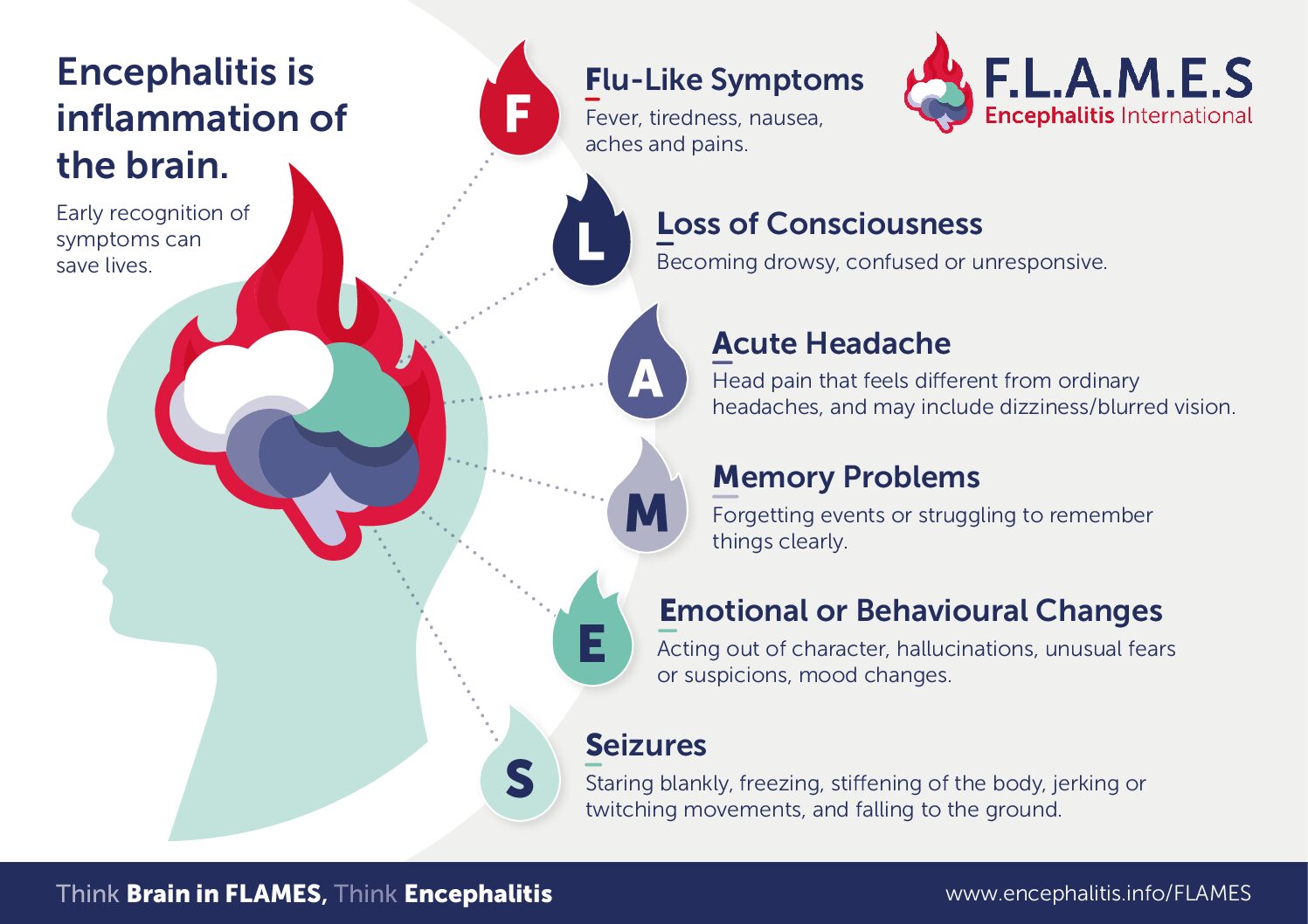 Encephalitis is inflammation of the brain.

Early recognition of symptoms can save lives.

F.L.A.M.E.S
Encephalitis International

F
Flu-Like Symptoms
Fever, tiredness, nausea, aches and pains.

L
Loss of Consciousness
Becoming drowsy, confused or unresponsive.

A
Acute Headache
Head pain that feels different from ordinary headaches, and may include dizziness/blurred vision.

M
Memory Problems
Forgetting events or struggling to remember things clearly.

E
Emotional or Behavioural Changes
Acting out of character, hallucinations, unusual fears or suspicions, mood changes.

S
Seizures
Staring blankly, freezing, stiffening of the body, jerking or twitching movements, and falling to the ground.

Think Brain in FLAMES, Think Encephalitis

www.encephalitis.info/FLAMES